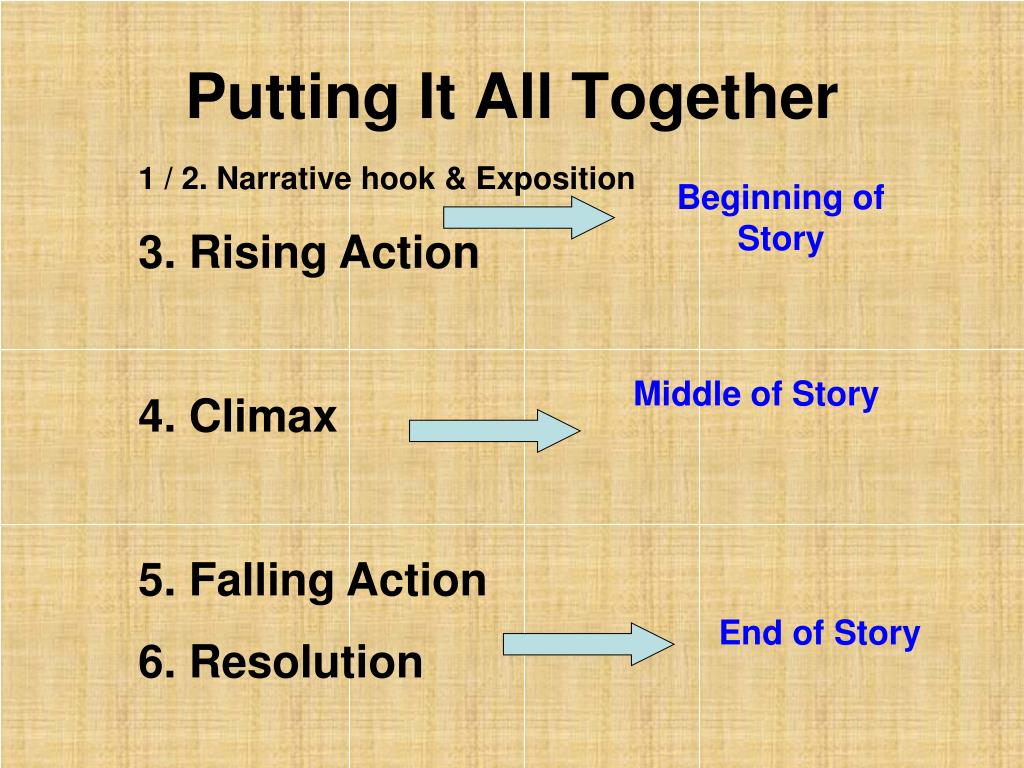 Putting It All Together

1 / 2. Narrative hook & Exposition

3. Rising Action

Beginning of Story

4. Climax

Middle of Story

5. Falling Action

6. Resolution

End of Story